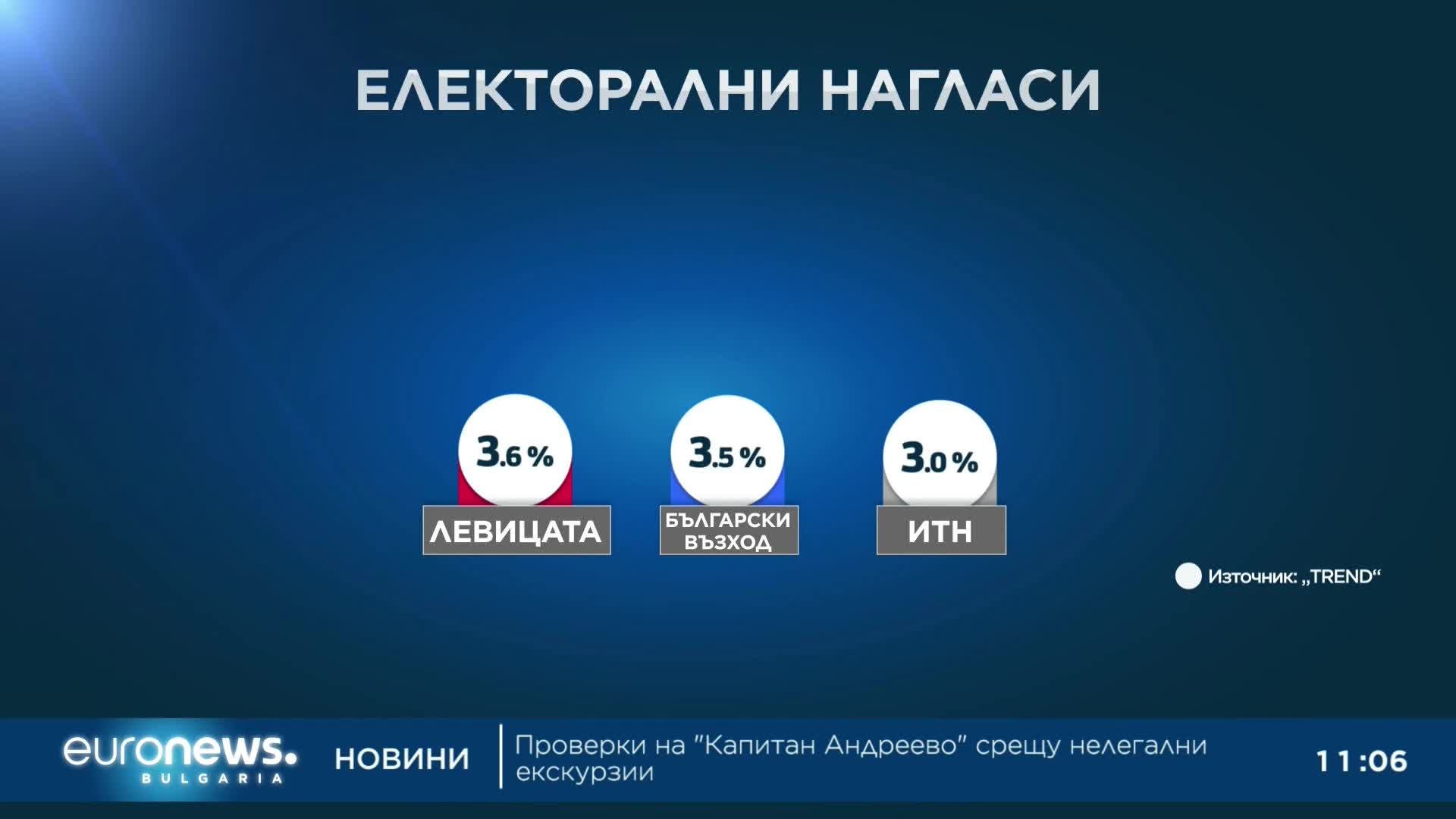 ЕЛЕКТОРАЛНИ НАГЛАСИ

3.6 %
ЛЕВИЦАТА

3.5 %
БЪЛГАРСКИ ВЪЗХОД

3.0 %
ИТН

Източник: „TREND“

euronews. BULGARIA
НОВИНИ
Проверки на "Капитан Андреево" срещу нелегални екскурзии
11:06